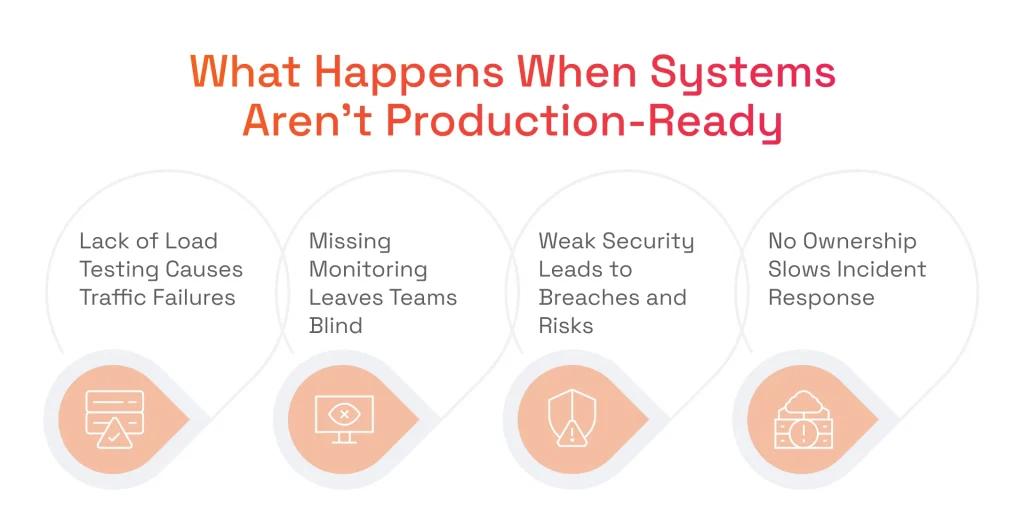 What Happens When Systems Aren't Production-Ready

Lack of Load Testing Causes Traffic Failures

Missing Monitoring Leaves Teams Blind

Weak Security Leads to Breaches and Risks

No Ownership Slows Incident Response